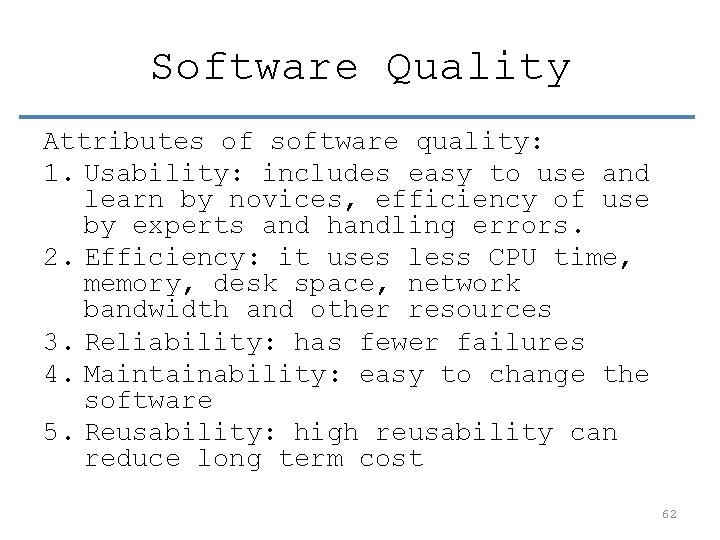 Software Quality

Attributes of software quality:

1. Usability: includes easy to use and learn by novices, efficiency of use by experts and handling errors.
2. Efficiency: it uses less CPU time, memory, desk space, network bandwidth and other resources
3. Reliability: has fewer failures
4. Maintainability: easy to change the software
5. Reusability: high reusability can reduce long term cost

62